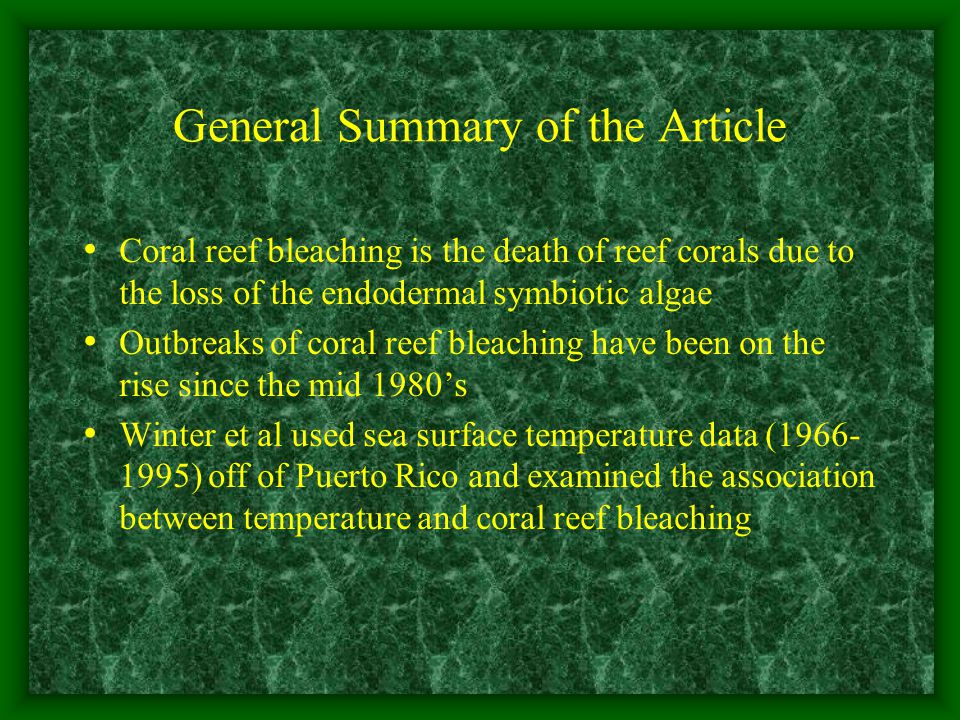 General Summary of the Article

• Coral reef bleaching is the death of reef corals due to the loss of the endodermal symbiotic algae
• Outbreaks of coral reef bleaching have been on the rise since the mid 1980’s
• Winter et al used sea surface temperature data (1966-1995) off of Puerto Rico and examined the association between temperature and coral reef bleaching